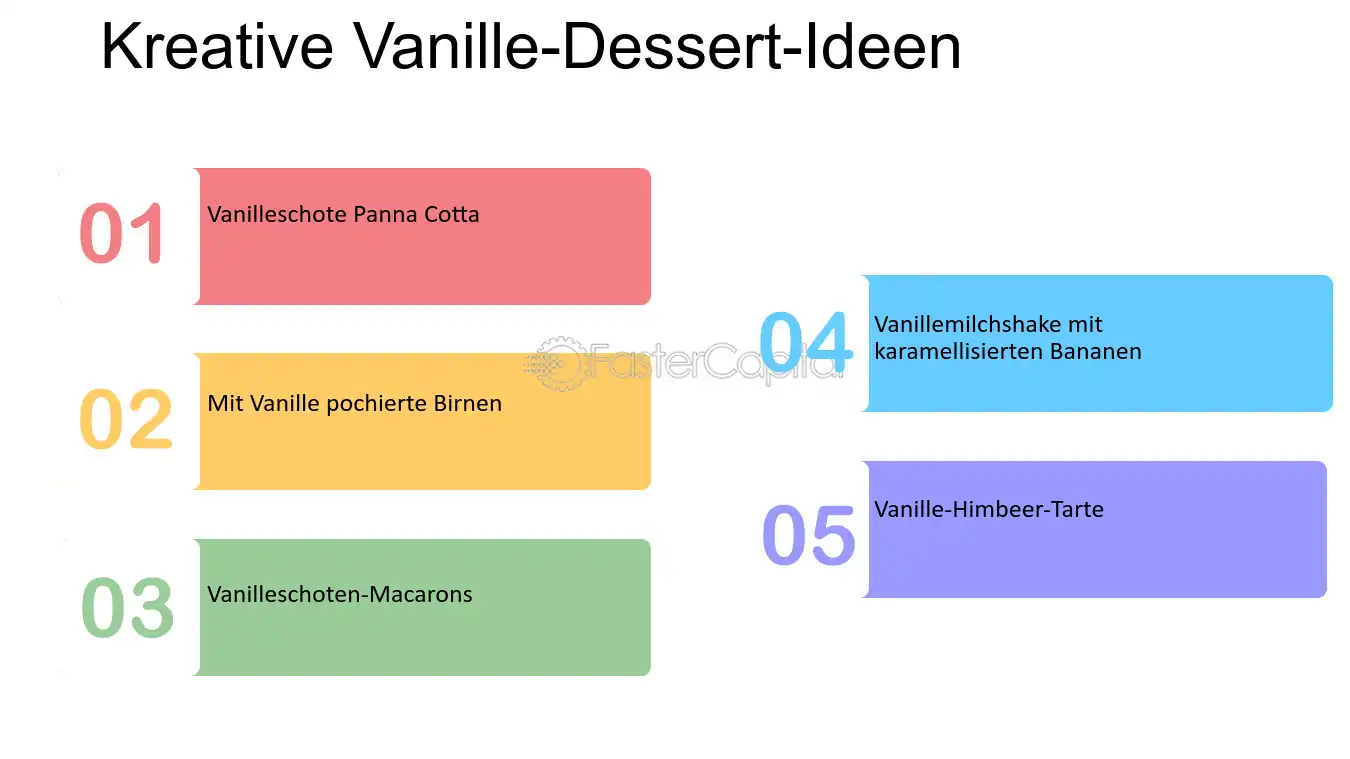 Kreative Vanille-Dessert-Ideen

01 Vanilleschote Panna Cotta

02 Mit Vanille pochierte Birnen

03 Vanilleschoten-Macarons

04 Vanillemilchshake mit karamellisierten Bananen

05 Vanille-Himbeer-Tarte

FasterCapital